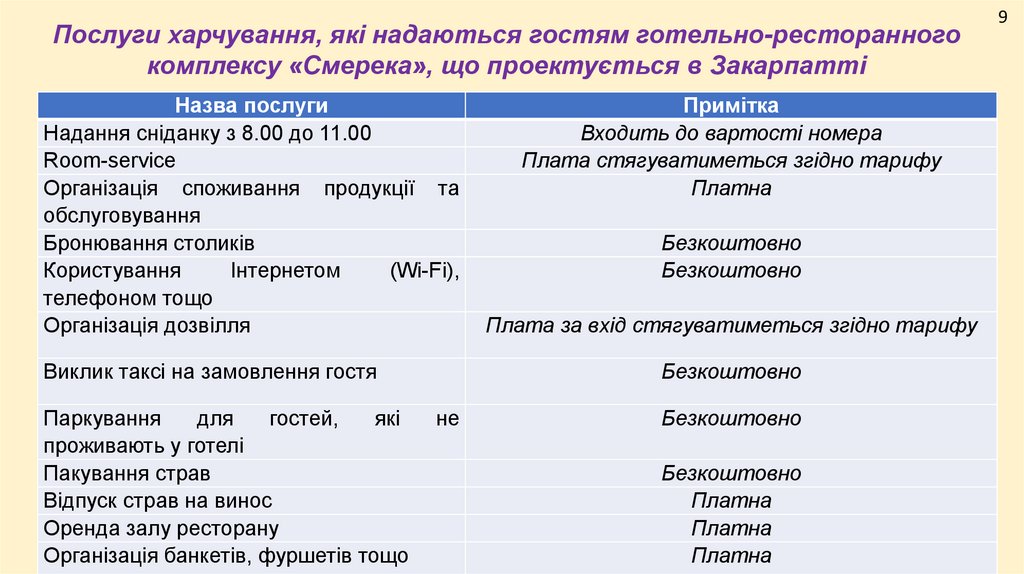 9

Послуги харчування, які надаються гостям готельно-ресторанного комплексу «Смерека», що проектується в Закарпатті

| Назва послуги | Примітка |
|---|---|
| Надання сніданку з 8.00 до 11.00 | Входить до вартості номера |
| Room-service | Плата стягуватиметься згідно тарифу |
| Організація споживання продукції та обслуговування | Платна |
| Бронювання столиків | Безкоштовно |
| Користування Інтернетом (Wi-Fi), телефоном тощо | Безкоштовно |
| Організація дозвілля | Плата за вхід стягуватиметься згідно тарифу |
| Виклик таксі на замовлення гостя | Безкоштовно |
| Паркування для гостей, які не проживають у готелі | Безкоштовно |
| Пакування страв | Безкоштовно |
| Відпуск страв на винос | Платна |
| Оренда залу ресторану | Платна |
| Організація банкетів, фуршетів тощо | Платна |